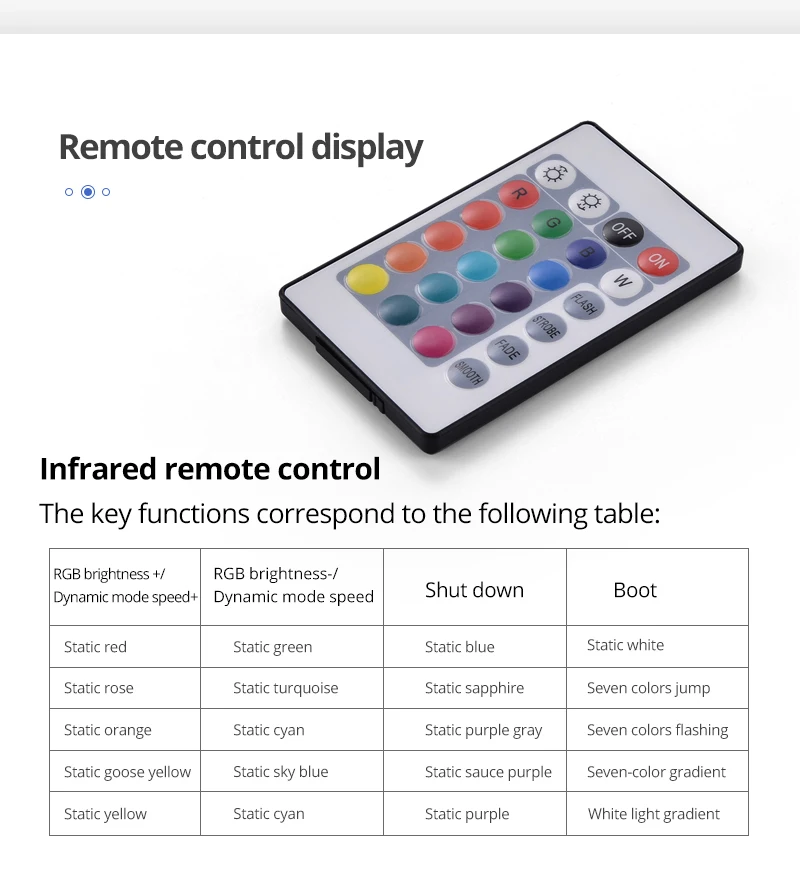 Remote control display

R G B W OFF ON FLASH STROBE FADE SMOOTH

Infrared remote control

The key functions correspond to the following table:

| RGB brightness +/ Dynamic mode speed+ | RGB brightness-/ Dynamic mode speed | Shut down | Boot |
|---|---|---|---|
| Static red | Static green | Static blue | Static white |
| Static rose | Static turquoise | Static sapphire | Seven colors jump |
| Static orange | Static cyan | Static purple gray | Seven colors flashing |
| Static goose yellow | Static sky blue | Static sauce purple | Seven-color gradient |
| Static yellow | Static cyan | Static purple | White light gradient |